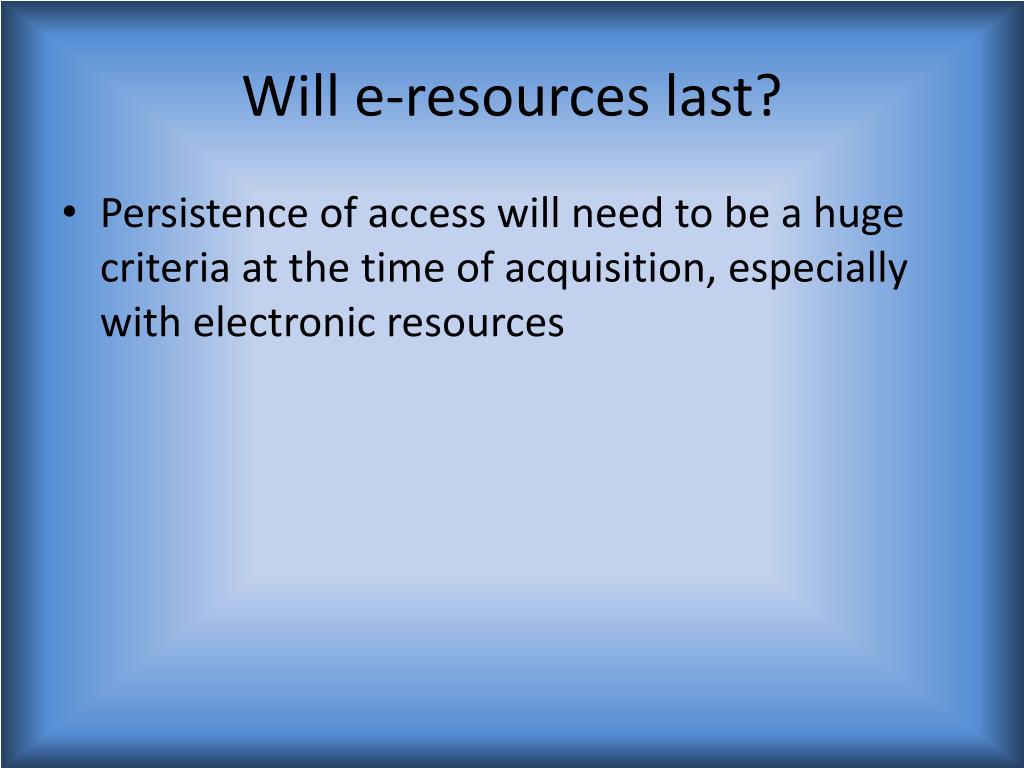 Will e-resources last?

• Persistence of access will need to be a huge criteria at the time of acquisition, especially with electronic resources